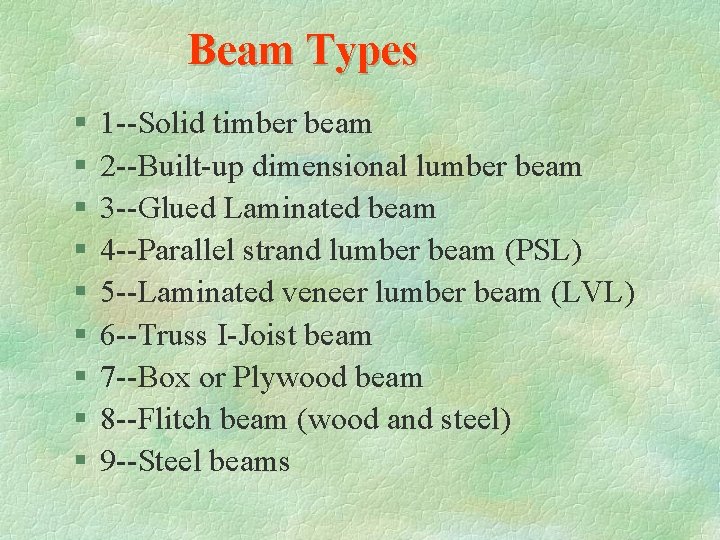 Beam Types

§ 1--Solid timber beam
§ 2--Built-up dimensional lumber beam
§ 3--Glued Laminated beam
§ 4--Parallel strand lumber beam (PSL)
§ 5--Laminated veneer lumber beam (LVL)
§ 6--Truss I-Joist beam
§ 7--Box or Plywood beam
§ 8--Flitch beam (wood and steel)
§ 9--Steel beams